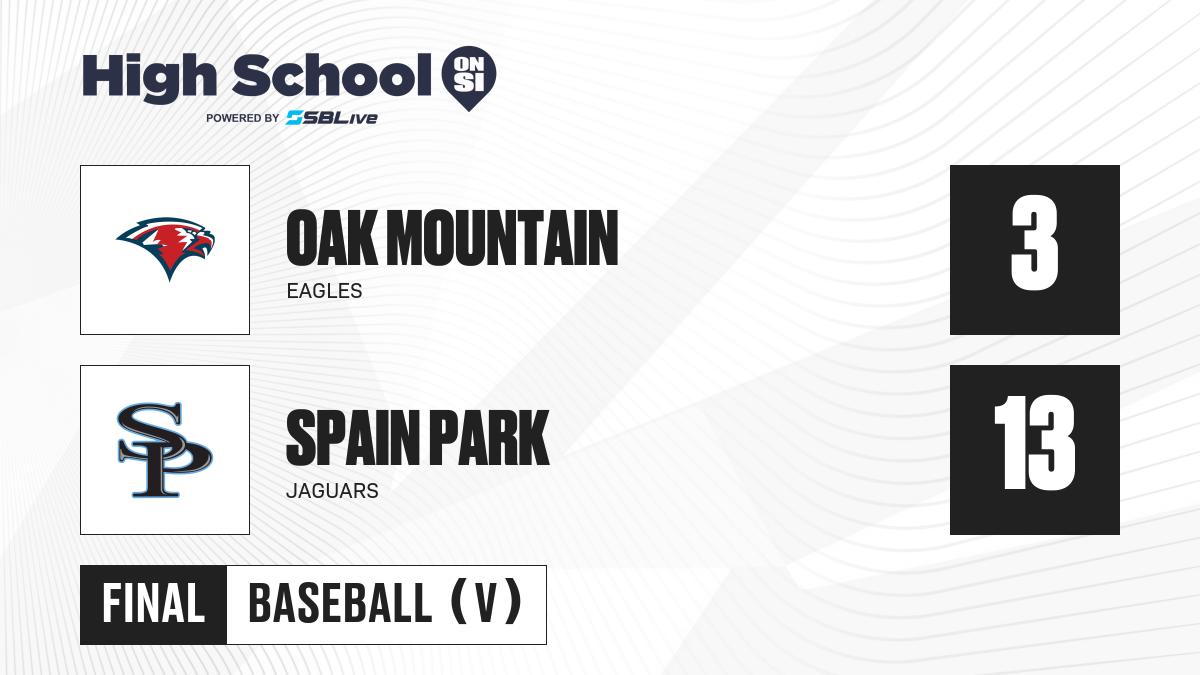 High School ON SI
POWERED BY SBLive

OAK MOUNTAIN
EAGLES

3

SP

SPAIN PARK
JAGUARS

13

FINAL BASEBALL (V)